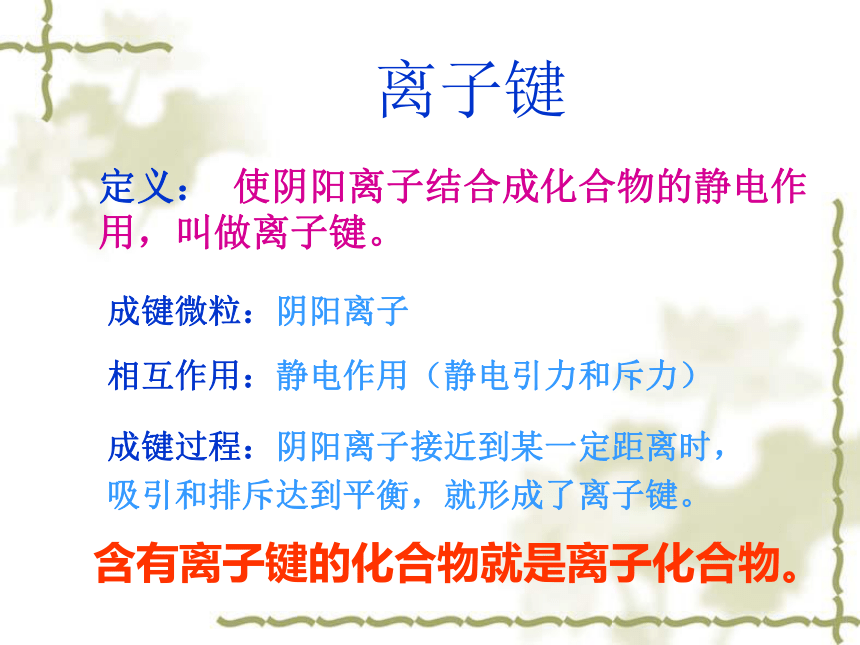 离子键

定义： 使阴阳离子结合成化合物的静电作用，叫做离子键。

成键微粒：阴阳离子

相互作用：静电作用（静电引力和斥力）

成键过程：阴阳离子接近到某一定距离时，吸引和排斥达到平衡，就形成了离子键。

含有离子键的化合物就是离子化合物。